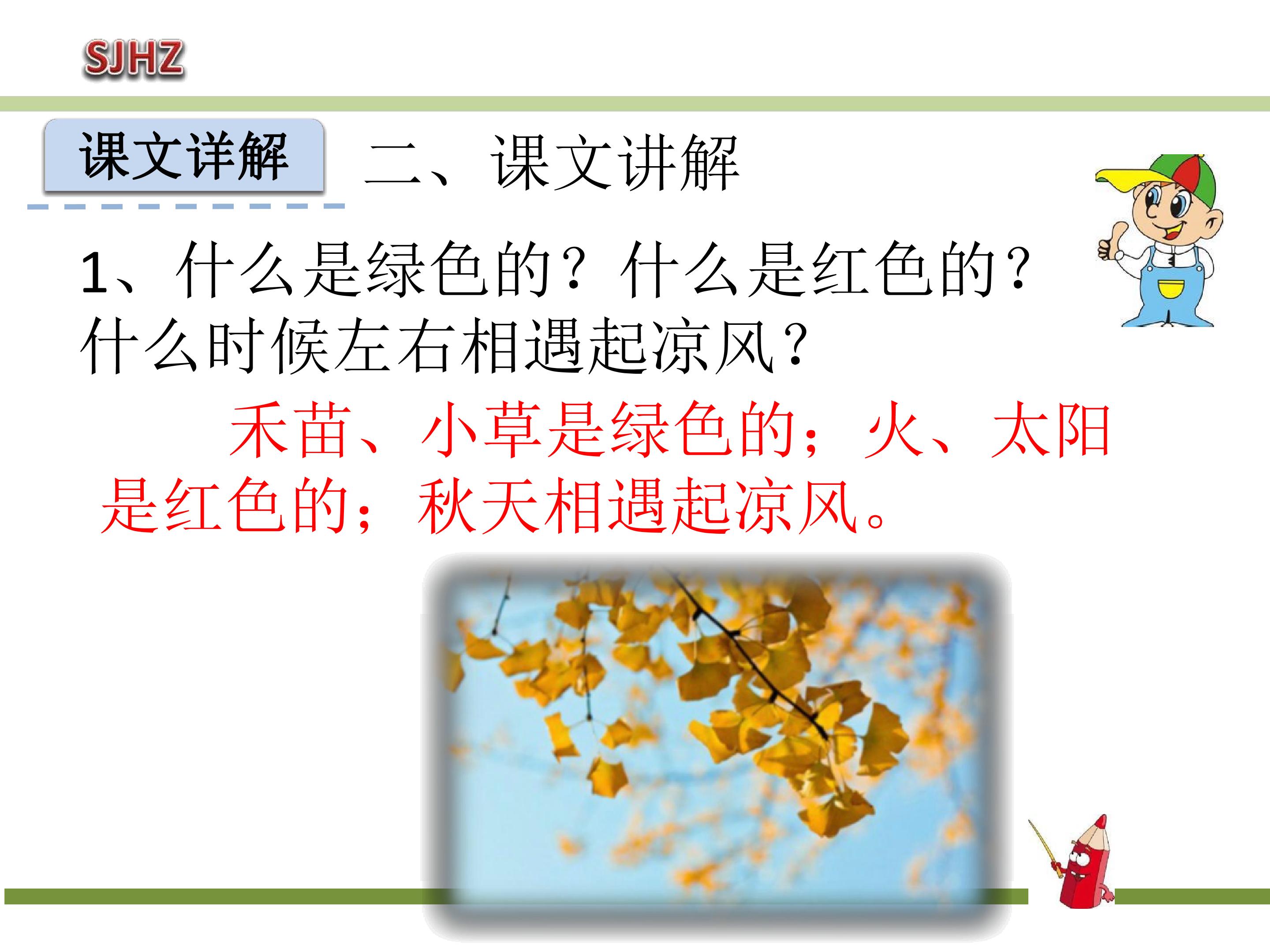 SJHZ

课文详解

二、课文讲解

1、什么是绿色的？什么是红色的？什么时候左右相遇起凉风？

禾苗、小草是绿色的；火、太阳是红色的；秋天相遇起凉风。